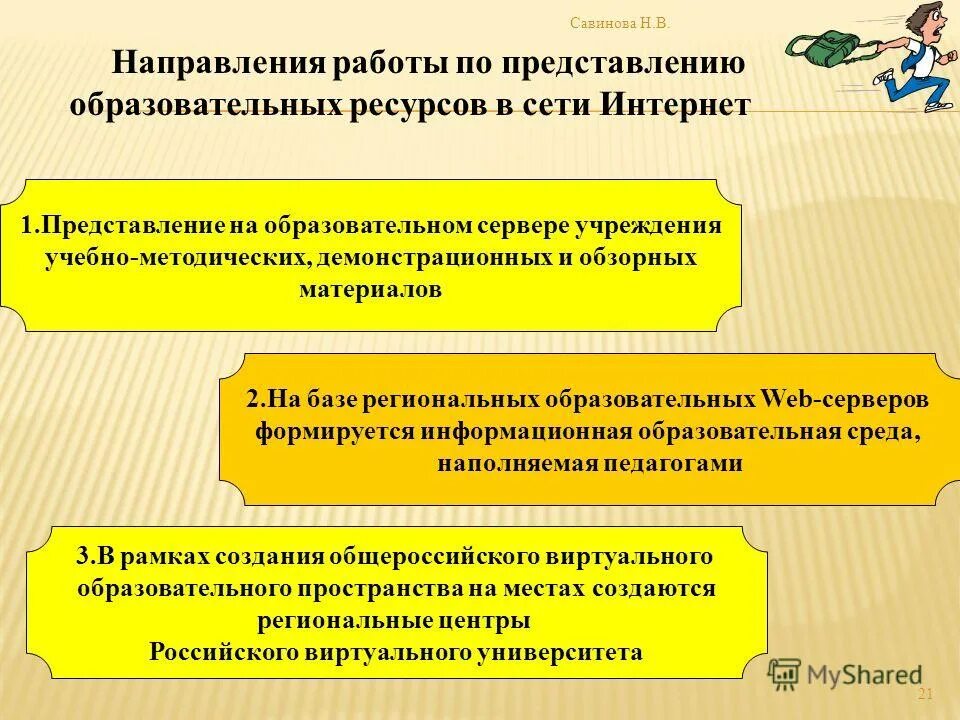 Савинова Н.В.

Направления работы по представлению образовательных ресурсов в сети Интернет

1.Представление на образовательном сервере учреждения учебно-методических, демонстрационных и обзорных материалов

2.На базе региональных образовательных Web-серверов формируется информационная образовательная среда, наполняемая педагогами

3.В рамках создания общероссийского виртуального образовательного пространства на местах создаются региональные центры
Российского виртуального университета

MyShared

21